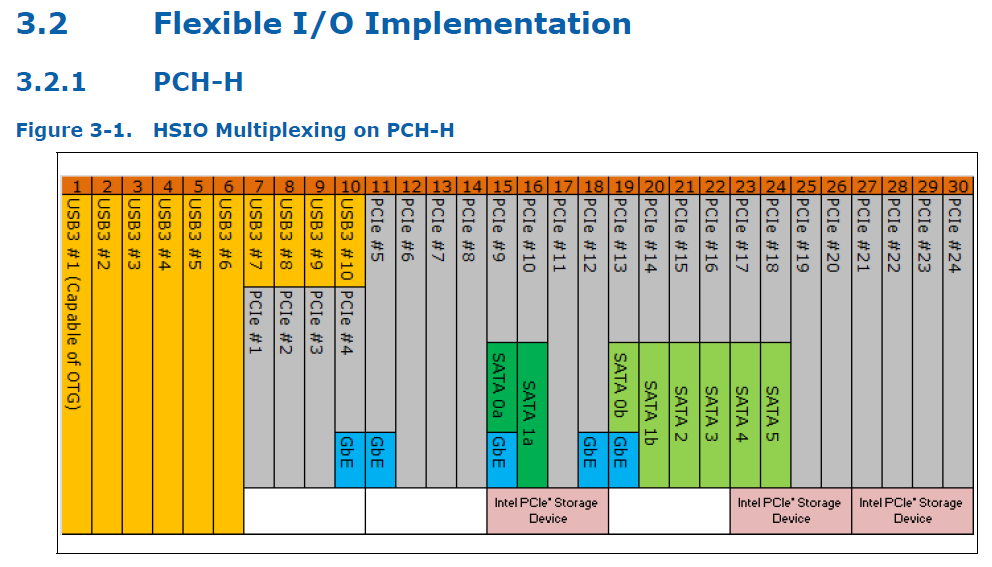 3.2 Flexible I/O Implementation

3.2.1 PCH-H

Figure 3-1. HSIO Multiplexing on PCH-H

| 1 | 2 | 3 | 4 | 5 | 6 | 7 | 8 | 9 | 10 | 11 | 12 | 13 | 14 | 15 | 16 | 17 | 18 | 19 | 20 | 21 | 22 | 23 | 24 | 25 | 26 | 27 | 28 | 29 | 30 |
|---|---|---|---|---|---|---|---|---|---|---|---|---|---|---|---|---|---|---|---|---|---|---|---|---|---|---|---|---|---|
| USB3 #1 (Capable of OTG) | USB3 #2 | USB3 #3 | USB3 #4 | USB3 #5 | USB3 #6 | USB3 #7 | USB3 #8 | USB3 #9 | USB3 #10 | PCIe #5 | PCIe #6 | PCIe #7 | PCIe #8 | PCIe #9 | PCIe #10 | PCIe #11 | PCIe #12 | PCIe #13 | PCIe #14 | PCIe #15 | PCIe #16 | PCIe #17 | PCIe #18 | PCIe #19 | PCIe #20 | PCIe #21 | PCIe #22 | PCIe #23 | PCIe #24 |
| | | | | | | PCIe #1 | PCIe #2 | PCIe #3 | PCIe #4 | | | | | SATA 0a | SATA 1a | | | SATA 0b | SATA 1b | SATA 2 | SATA 3 | SATA 4 | SATA 5 | | | | | | |
| | | | | | | | | | GbE | GbE | | | | GbE | | | GbE | GbE | | | | | | | | | | | |
| | | | | | | | | | | | | | | Intel PCIe* Storage Device | | | | | | | | Intel PCIe* Storage Device | | | | Intel PCIe* Storage Device | | | |